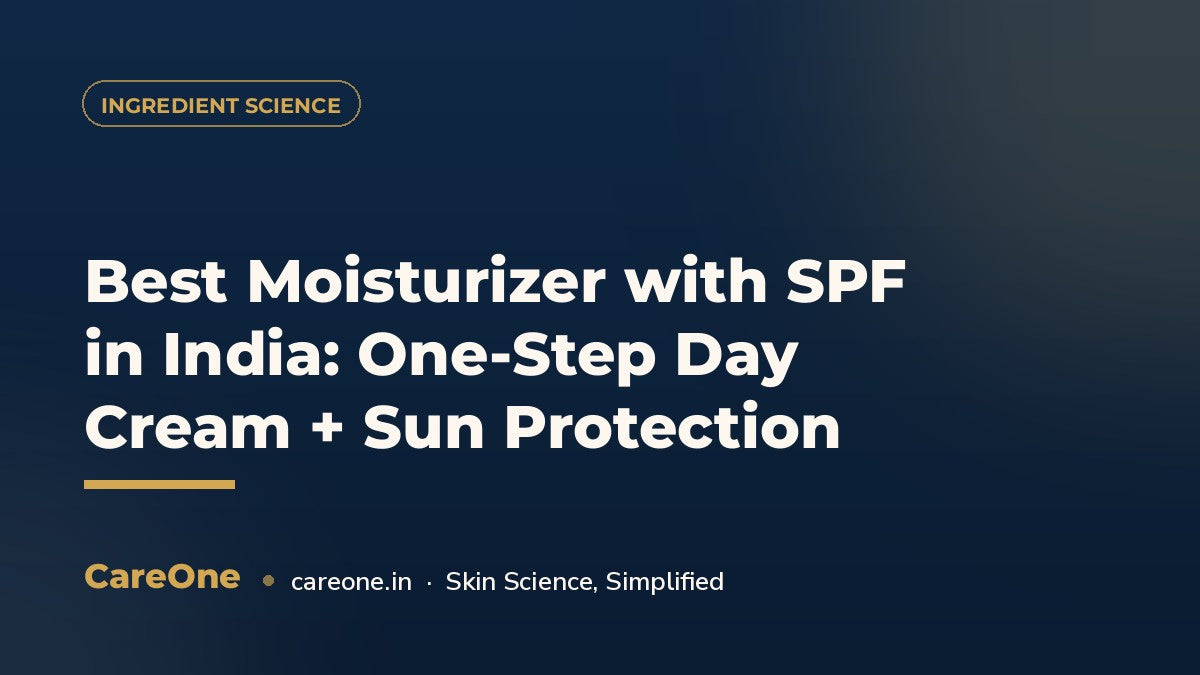 INGREDIENT SCIENCE

Best Moisturizer with SPF in India: One-Step Day Cream + Sun Protection

CareOne • careone.in · Skin Science, Simplified